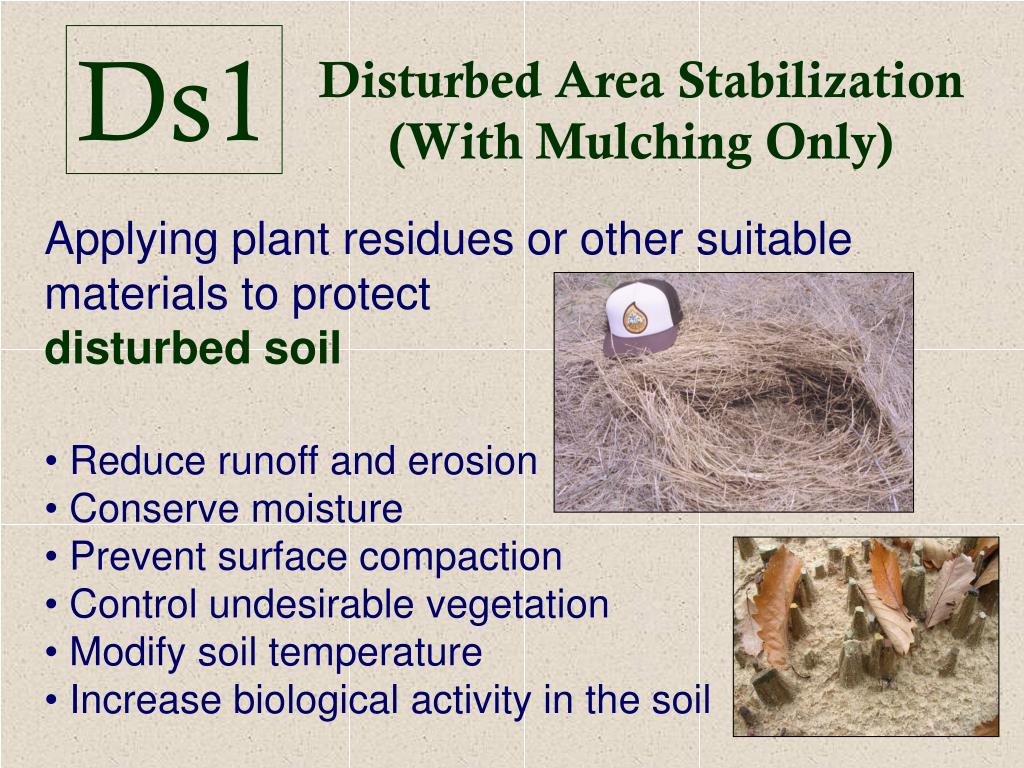 Ds1

Disturbed Area Stabilization
(With Mulching Only)

Applying plant residues or other suitable materials to protect
**disturbed soil**

• Reduce runoff and erosion
• Conserve moisture
• Prevent surface compaction
• Control undesirable vegetation
• Modify soil temperature
• Increase biological activity in the soil